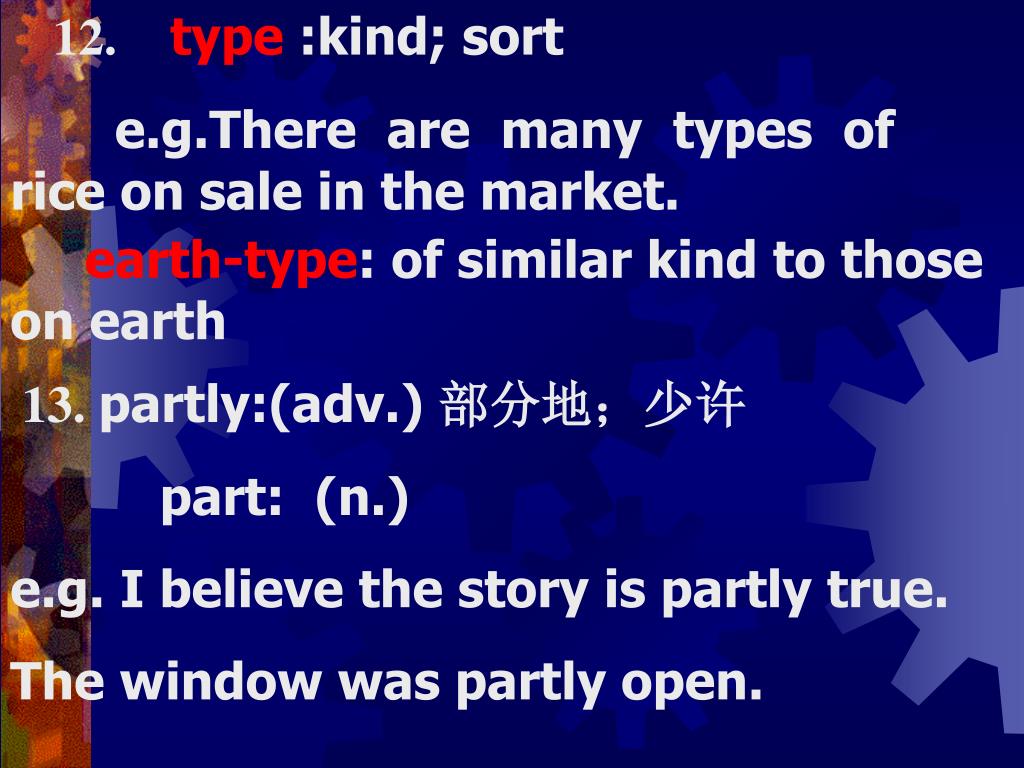 12. type :kind; sort

e.g.There are many types of rice on sale in the market.

earth-type: of similar kind to those on earth

13. partly:(adv.) 部分地；少许

part: (n.)

e.g. I believe the story is partly true.

The window was partly open.